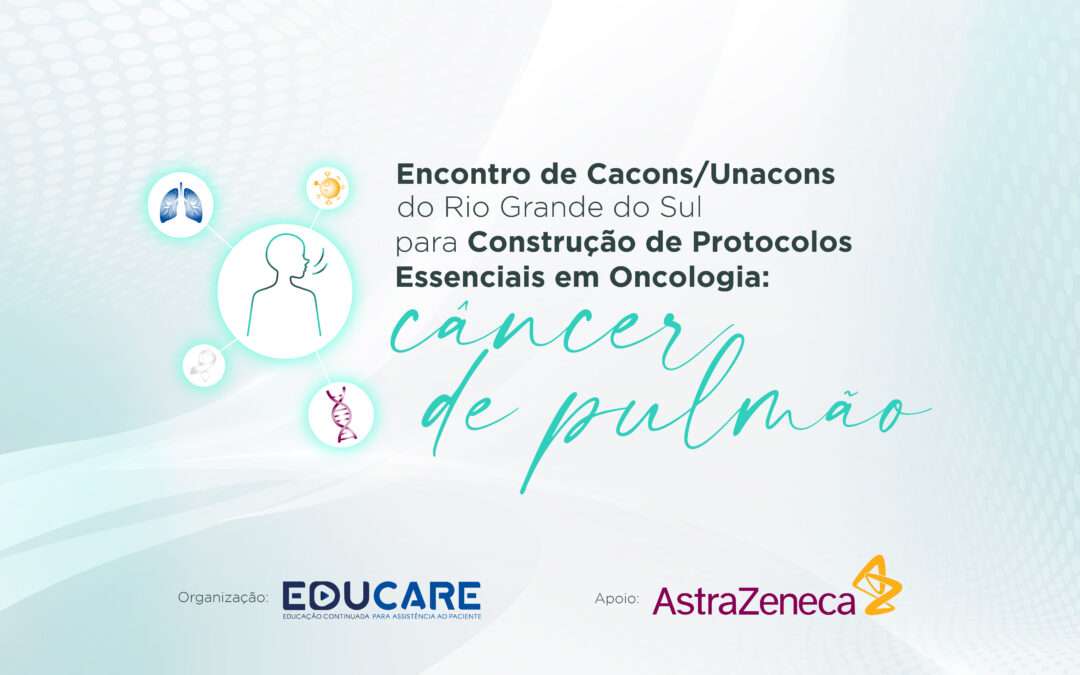 Encontro de Cacons/Unacons do Rio Grande do Sul para Construção de Protocolos Essenciais em Oncologia:

câncer de pulmão

Organização: EDUCARE
EDUCAÇÃO CONTINUADA PARA ASSISTÊNCIA AO PACIENTE

Apoio: AstraZeneca